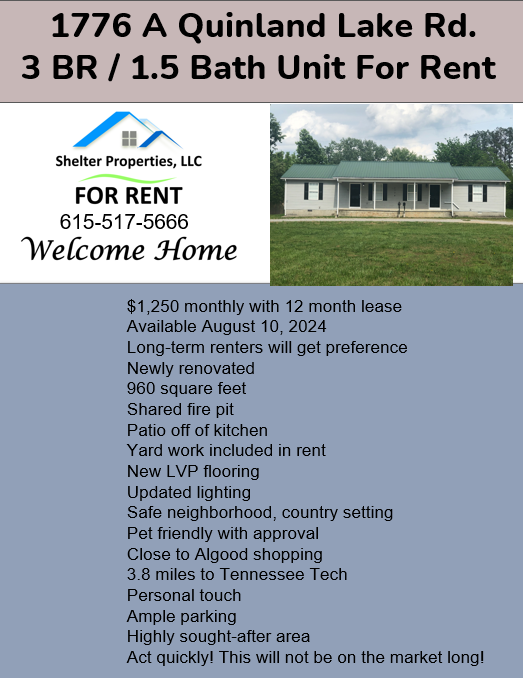 1776 A Quinland Lake Rd.
3 BR / 1.5 Bath Unit For Rent

Shelter Properties, LLC
FOR RENT
615-517-5666
Welcome Home

$1,250 monthly with 12 month lease
Available August 10, 2024
Long-term renters will get preference
Newly renovated
960 square feet
Shared fire pit
Patio off of kitchen
Yard work included in rent
New LVP flooring
Updated lighting
Safe neighborhood, country setting
Pet friendly with approval
Close to Algood shopping
3.8 miles to Tennessee Tech
Personal touch
Ample parking
Highly sought-after area
Act quickly! This will not be on the market long!